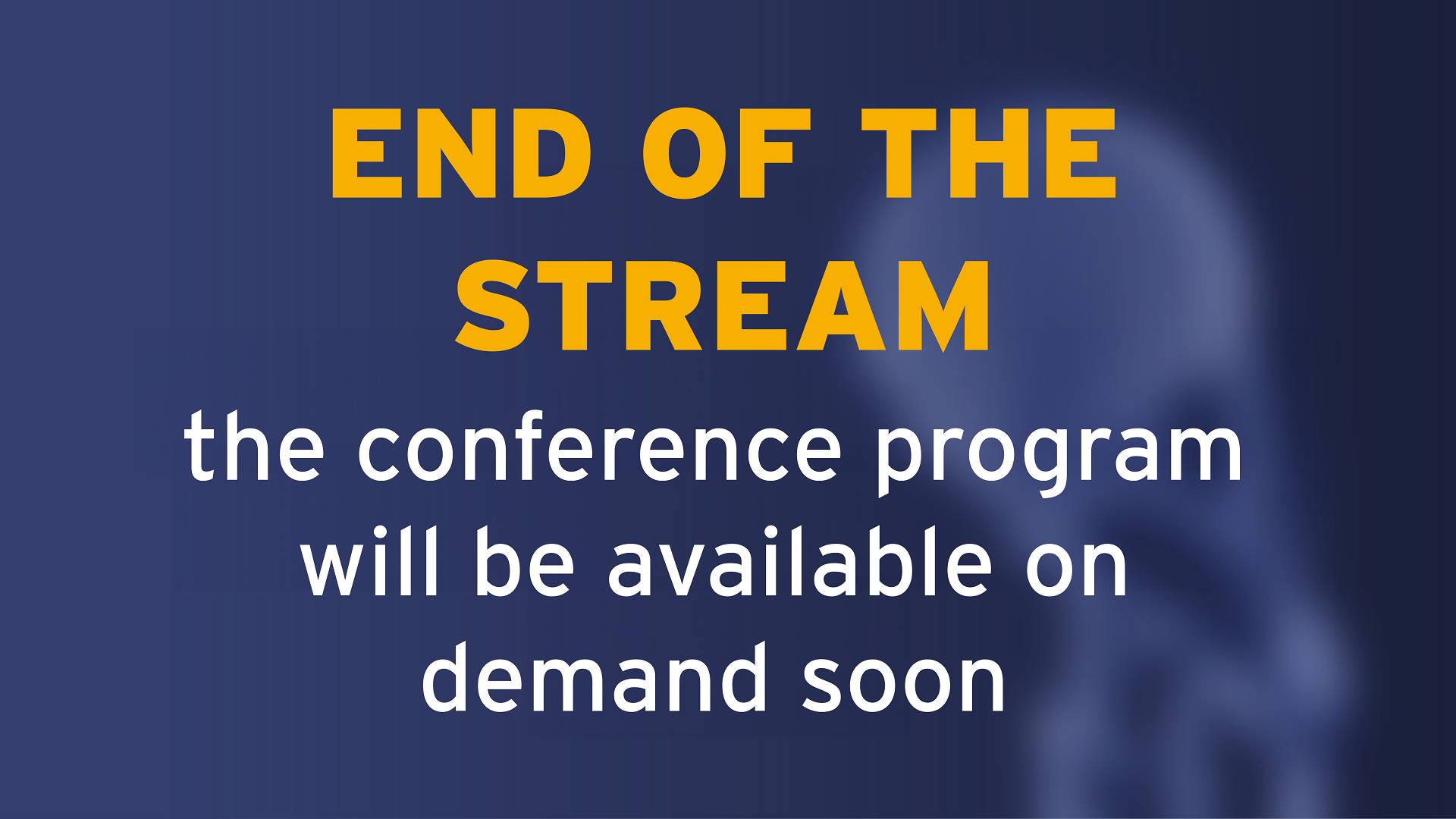 END OF THE STREAM

the conference program will be available on demand soon